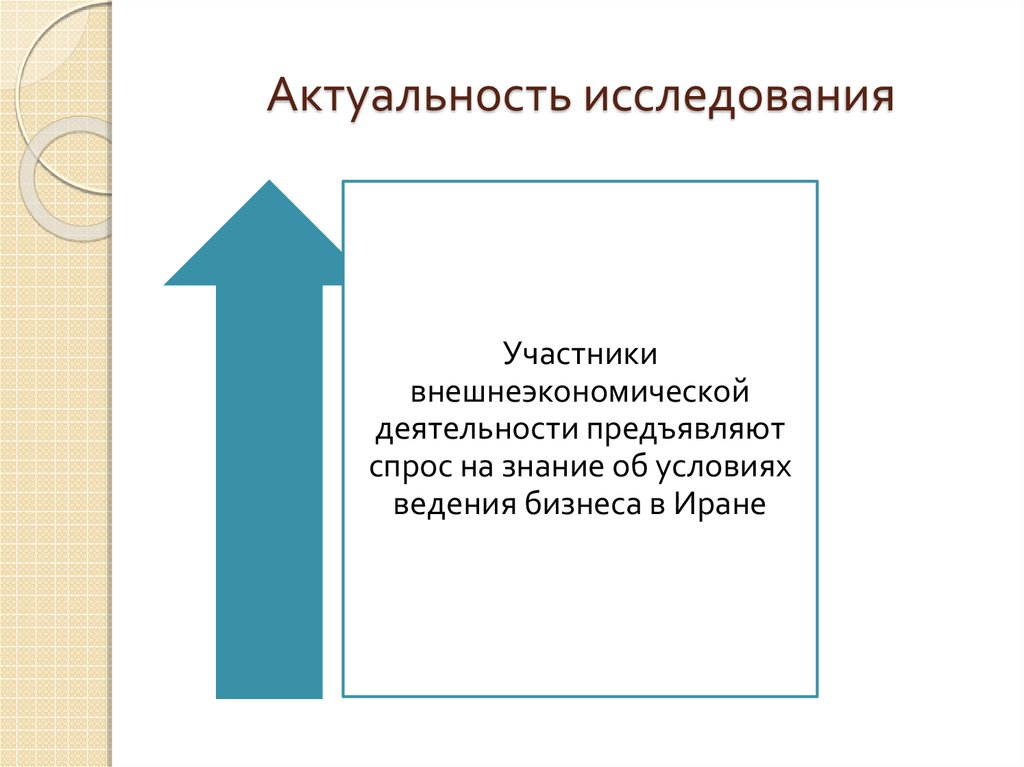 Актуальность исследования

Участники внешнеэкономической деятельности предъявляют спрос на знание об условиях ведения бизнеса в Иране